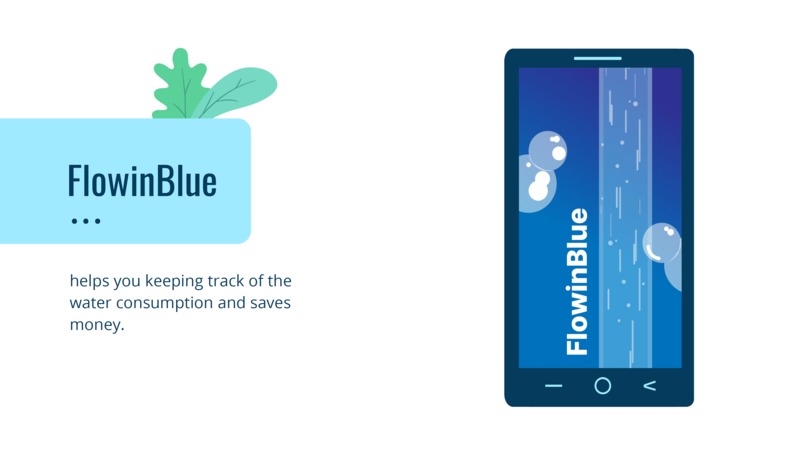 FlowinBlue

...

helps you keeping track of the water consumption and saves money.

FlowinBlue